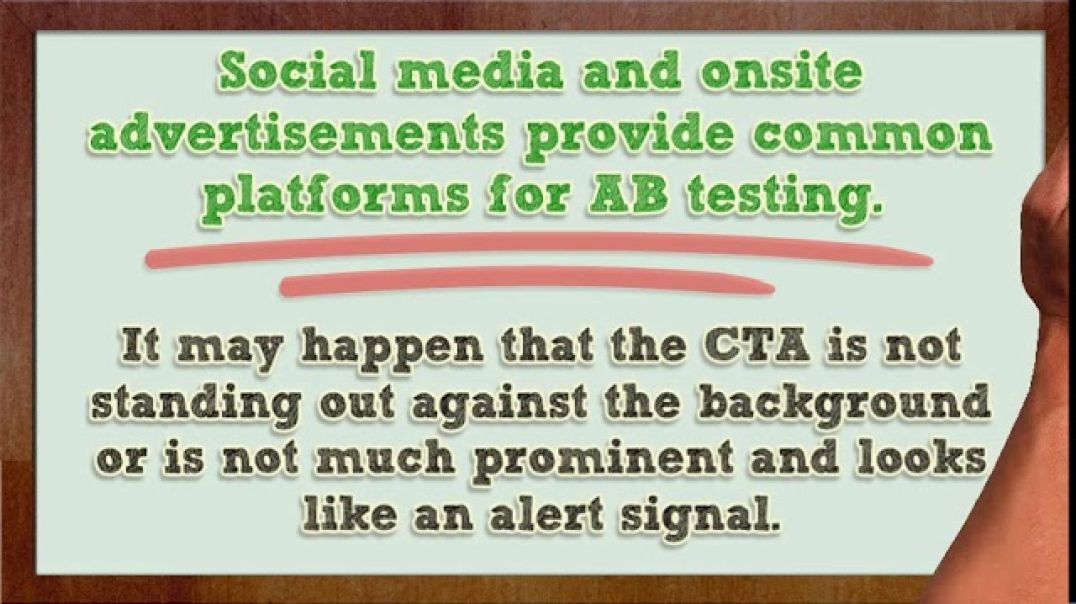 Social media and onsite advertisements provide common platforms for AB testing.

It may happen that the CTA is not standing out against the background or is not much prominent and looks like an alert signal.